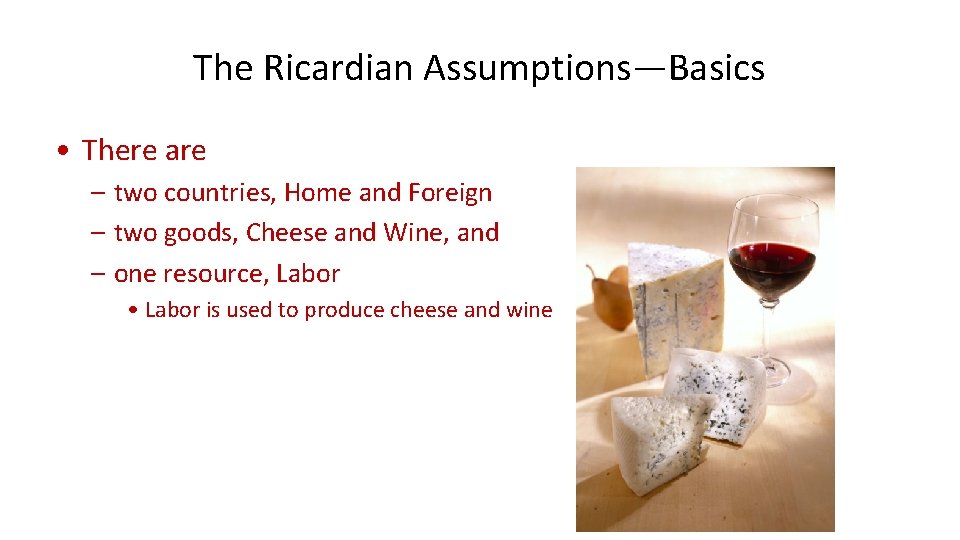 The Ricardian Assumptions—Basics

• There are
– two countries, Home and Foreign
– two goods, Cheese and Wine, and
– one resource, Labor
• Labor is used to produce cheese and wine